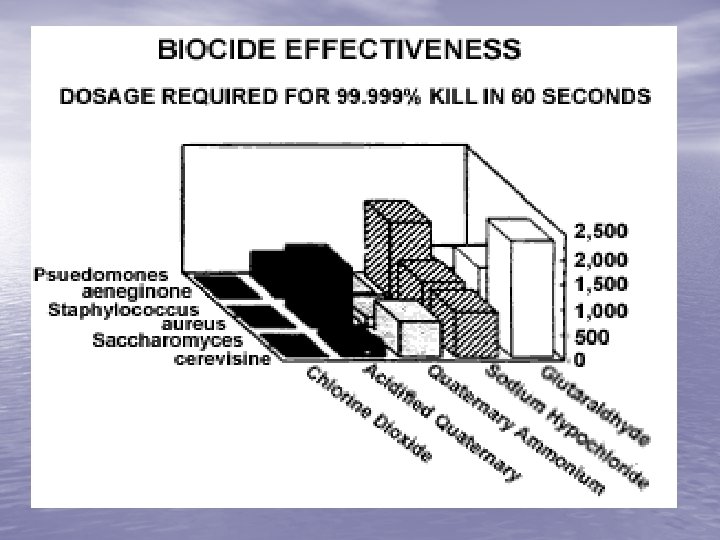 BIOCIDE EFFECTIVENESS

DOSAGE REQUIRED FOR 99.999% KILL IN 60 SECONDS

Psuedomones aeneginone
Staphylococcus aureus
Saccharomyces cerevisine

2,500
2,000
1,500
1,000
500
0

Chlorine Dioxide
Acidified Quaternary
Quaternary Ammonium
Sodium Hypochloride
Glutaraldhyde